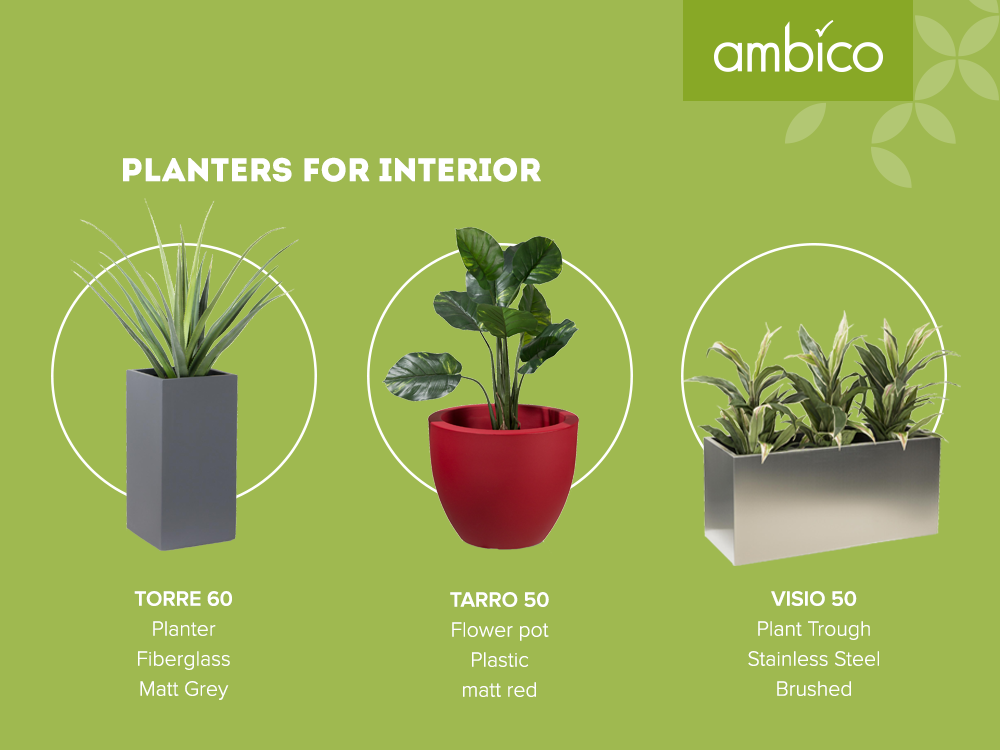 ambico

PLANTERS FOR INTERIOR

TORRE 60
Planter
Fiberglass
Matt Grey

TARRO 50
Flower pot
Plastic
matt red

VISIO 50
Plant Trough
Stainless Steel
Brushed